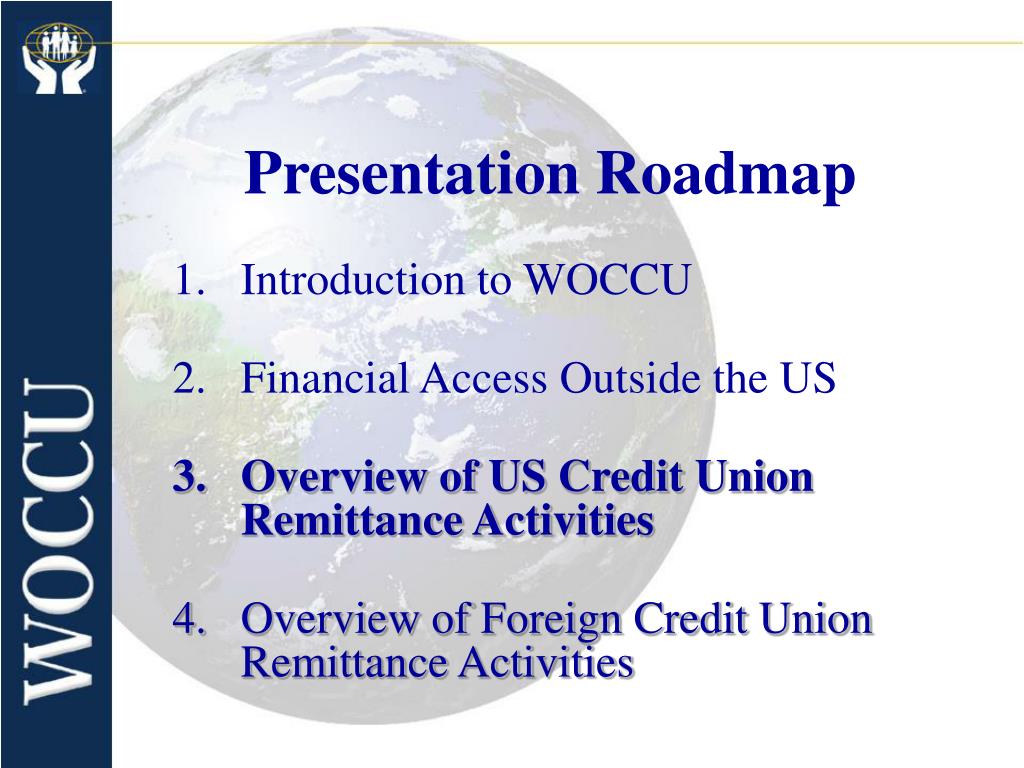 WOCCU

Presentation Roadmap

1. Introduction to WOCCU

2. Financial Access Outside the US

3. Overview of US Credit Union Remittance Activities

4. Overview of Foreign Credit Union Remittance Activities